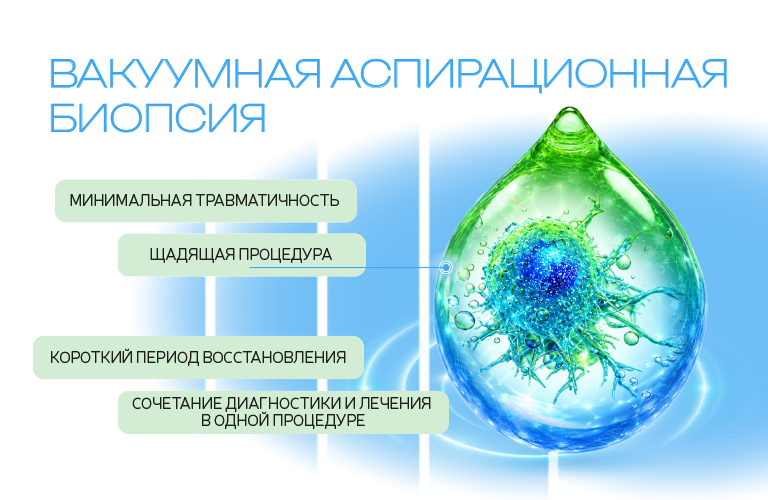 ВАКУУМНАЯ АСПИРАЦИОННАЯ БИОПСИЯ

МИНИМАЛЬНАЯ ТРАВМАТИЧНОСТЬ

ЩАДЯЩАЯ ПРОЦЕДУРА

КОРОТКИЙ ПЕРИОД ВОССТАНОВЛЕНИЯ

СОЧЕТАНИЕ ДИАГНОСТИКИ И ЛЕЧЕНИЯ
В ОДНОЙ ПРОЦЕДУРЕ